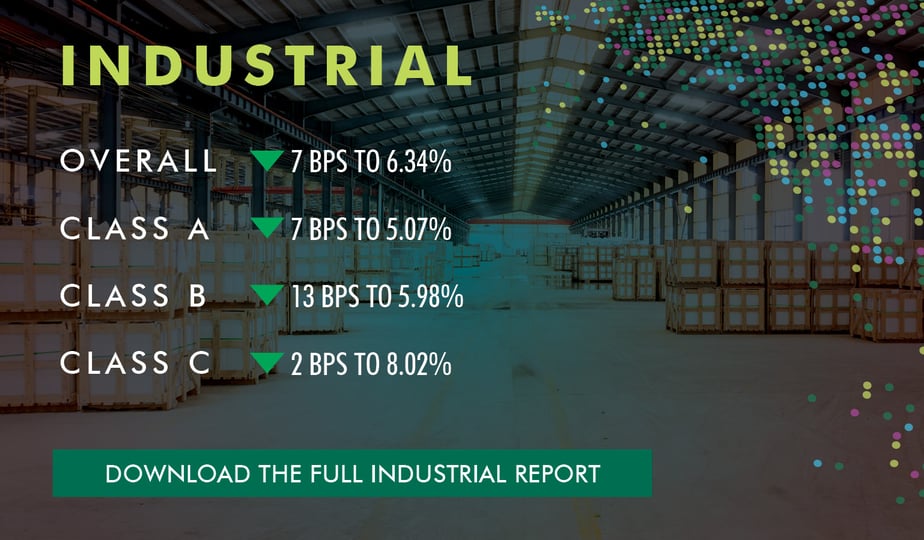 INDUSTRIAL

OVERALL 7 BPS TO 6.34%

CLASS A 7 BPS TO 5.07%

CLASS B 13 BPS TO 5.98%

CLASS C 2 BPS TO 8.02%

DOWNLOAD THE FULL INDUSTRIAL REPORT